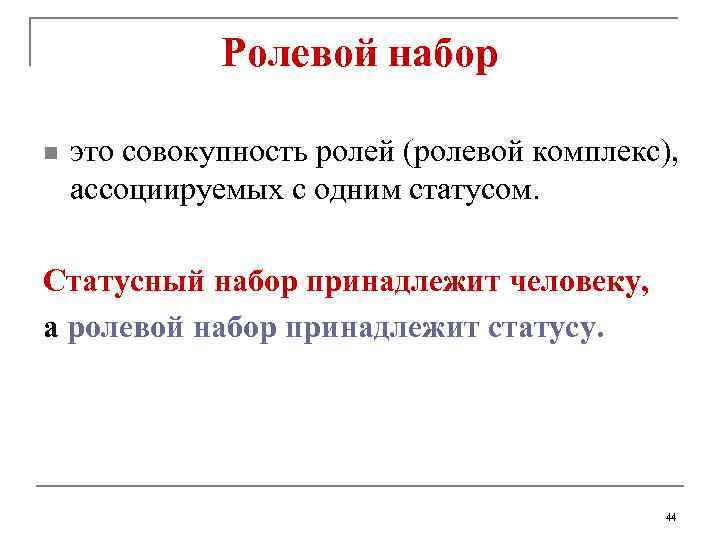 Ролевой набор

это совокупность ролей (ролевой комплекс), ассоциируемых с одним статусом.

Статусный набор принадлежит человеку,
а ролевой набор принадлежит статусу.

44